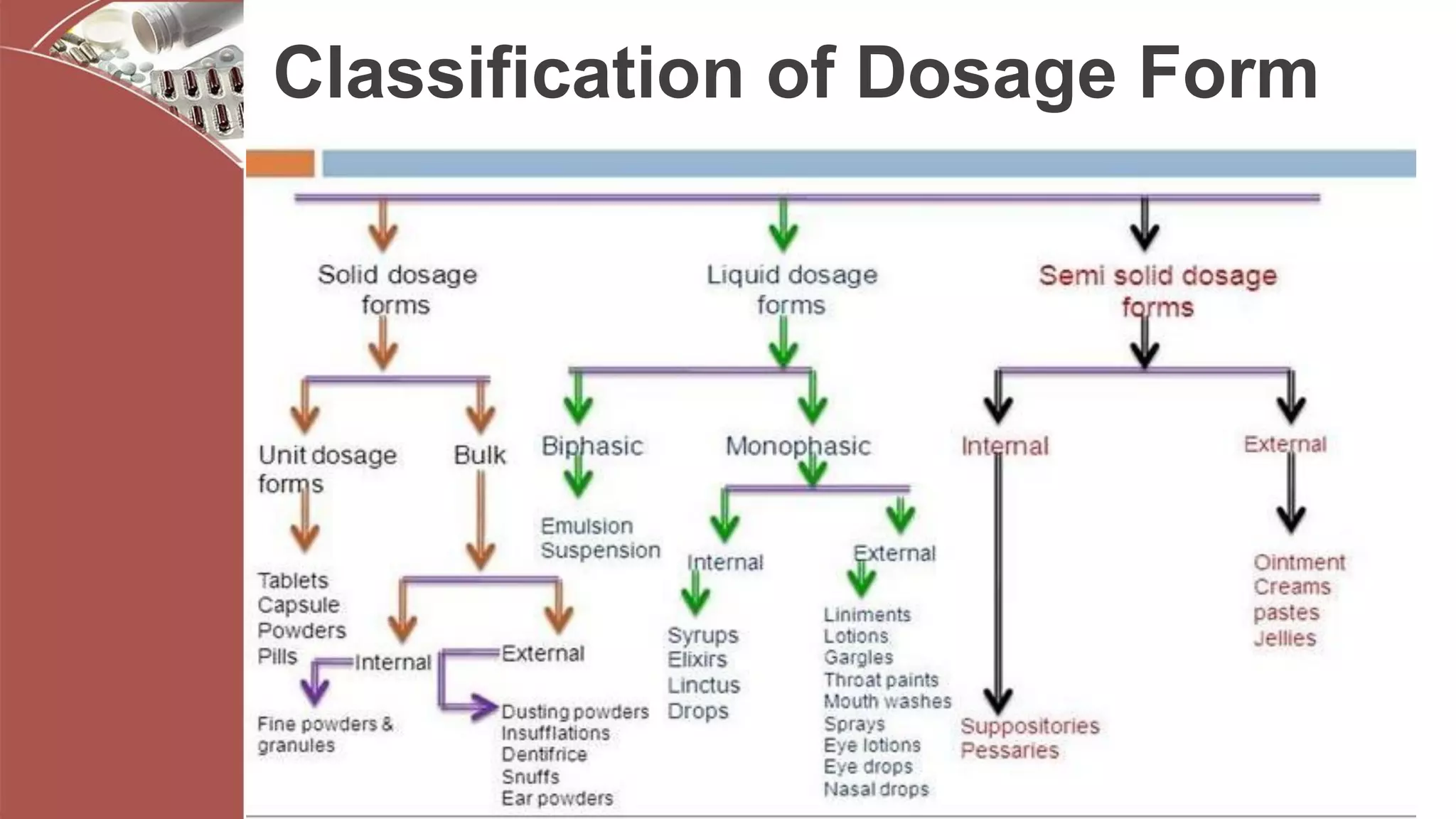 Classification of Dosage Form

Solid dosage forms

Unit dosage forms

Tablets
Capsule
Powders
Pills

Bulk

Internal

Fine powders & granules

External

Dusting powders
Insufflations
Dentifrice
Snuffs
Ear powders

Liquid dosage forms

Biphasic

Emulsion
Suspension

Monophasic

Internal

Syrups
Elixirs
Linctus
Drops

External

Liniments
Lotions
Gargles
Throat paints
Mouth washes
Sprays
Eye lotions
Eye drops
Nasal drops

Semi solid dosage forms

Internal

Suppositories
Pessaries

External

Ointment
Creams
pastes
Jellies